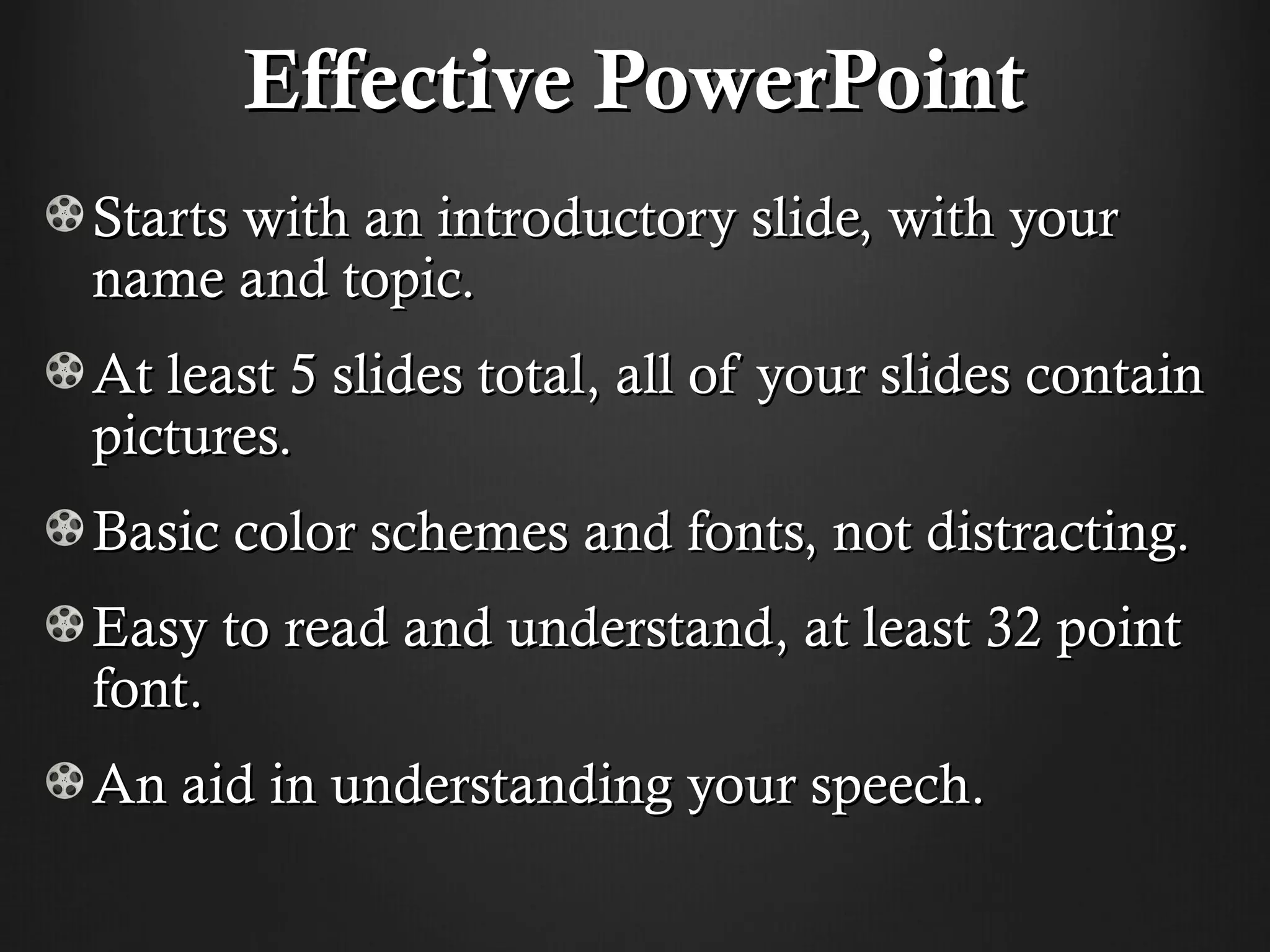 Effective PowerPoint

Starts with an introductory slide, with your name and topic.

At least 5 slides total, all of your slides contain pictures.

Basic color schemes and fonts, not distracting.

Easy to read and understand, at least 32 point font.

An aid in understanding your speech.